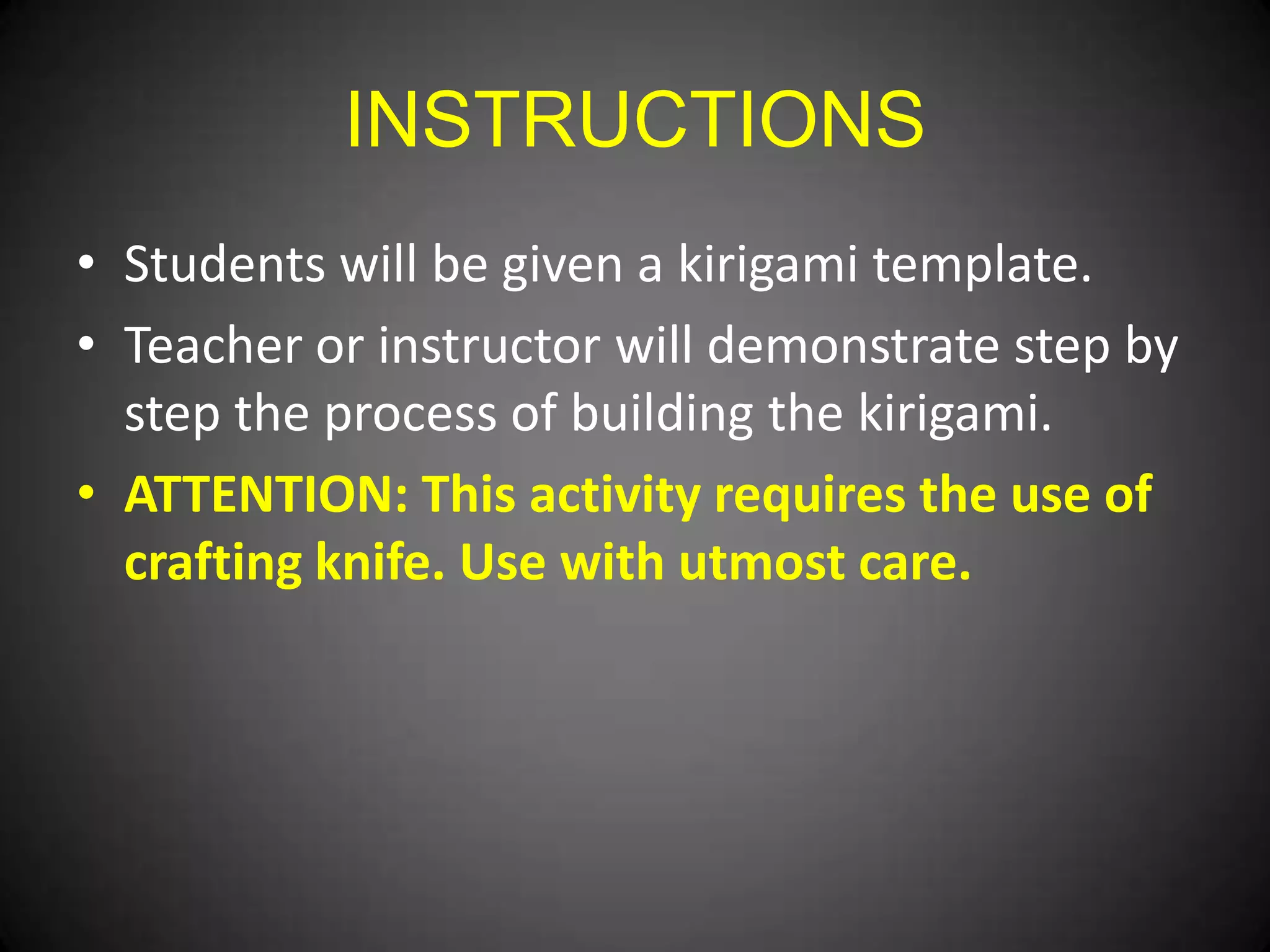 INSTRUCTIONS

• Students will be given a kirigami template.
• Teacher or instructor will demonstrate step by step the process of building the kirigami.
• ATTENTION: This activity requires the use of crafting knife. Use with utmost care.